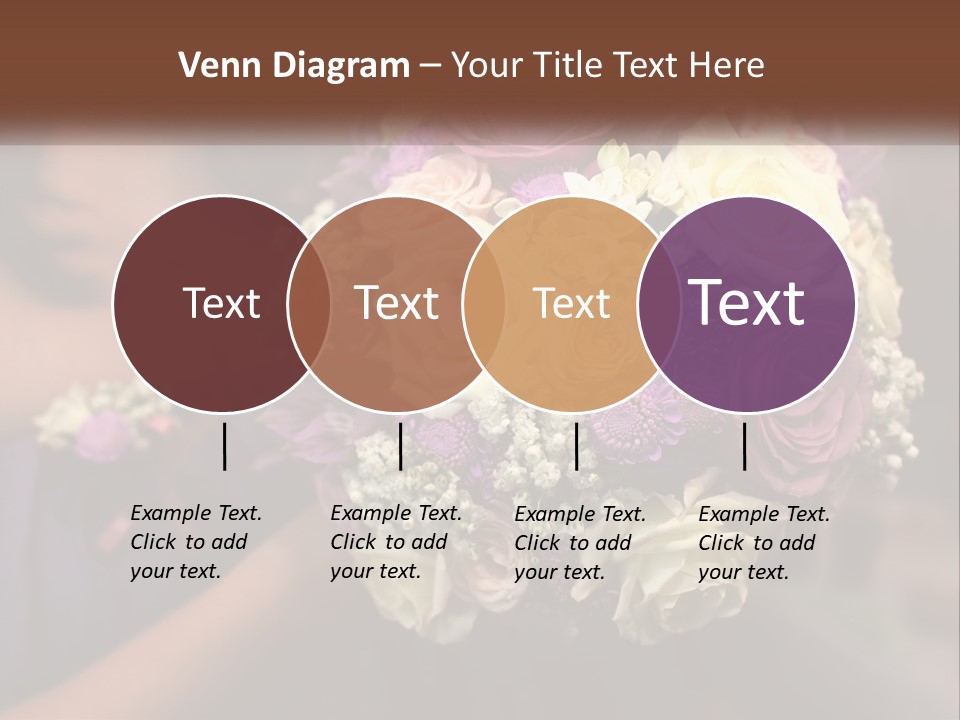 Venn Diagram – Your Title Text Here

Text

Text

Text

Text

Example Text. Click to add your text.

Example Text. Click to add your text.

Example Text. Click to add your text.

Example Text. Click to add your text.